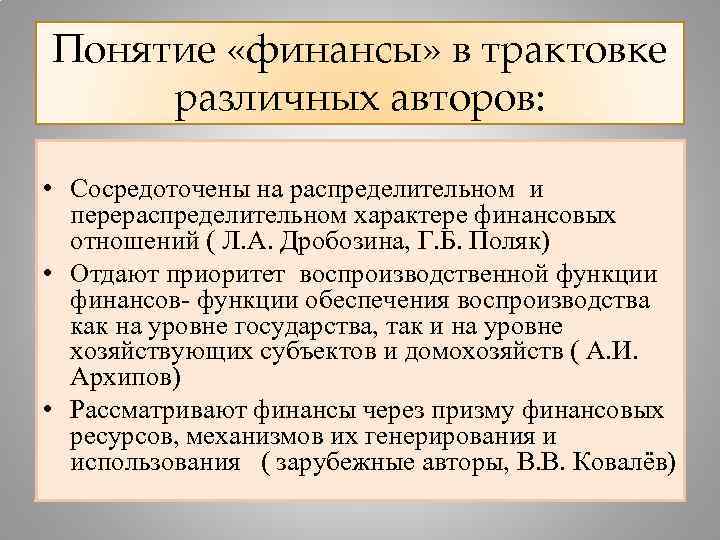 Понятие «финансы» в трактовке различных авторов:

• Сосредоточены на распределительном и перераспределительном характере финансовых отношений ( Л.А. Дробозина, Г.Б. Поляк)
• Отдают приоритет воспроизводственной функции финансов- функции обеспечения воспроизводства как на уровне государства, так и на уровне хозяйствующих субъектов и домохозяйств ( А.И. Архипов)
• Рассматривают финансы через призму финансовых ресурсов, механизмов их генерирования и использования ( зарубежные авторы, В.В. Ковалёв)